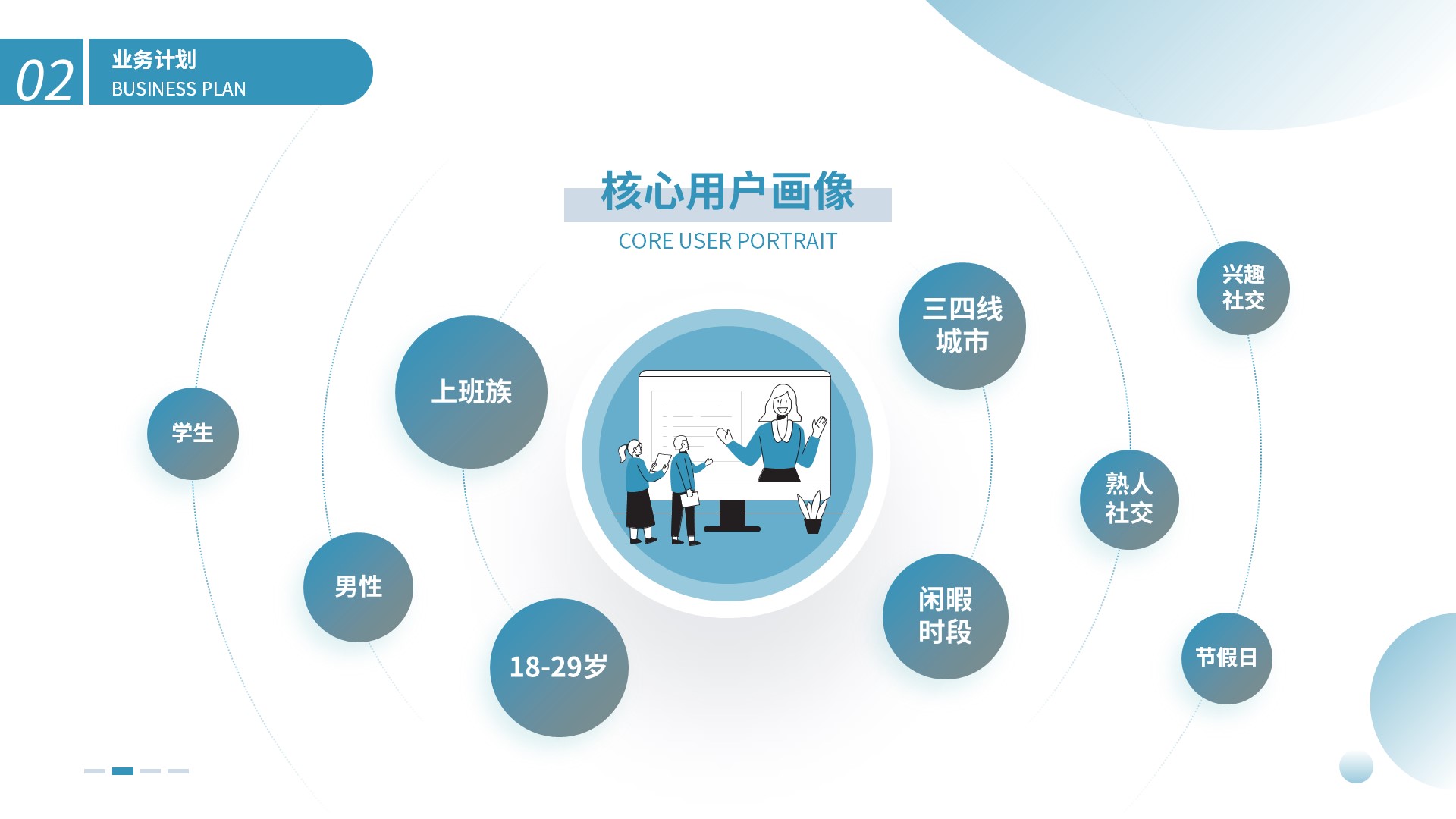 02
业务计划
BUSINESS PLAN

核心用户画像
CORE USER PORTRAIT

学生

上班族

男性

18-29岁

三四线城市

闲暇时段

兴趣社交

熟人社交

节假日